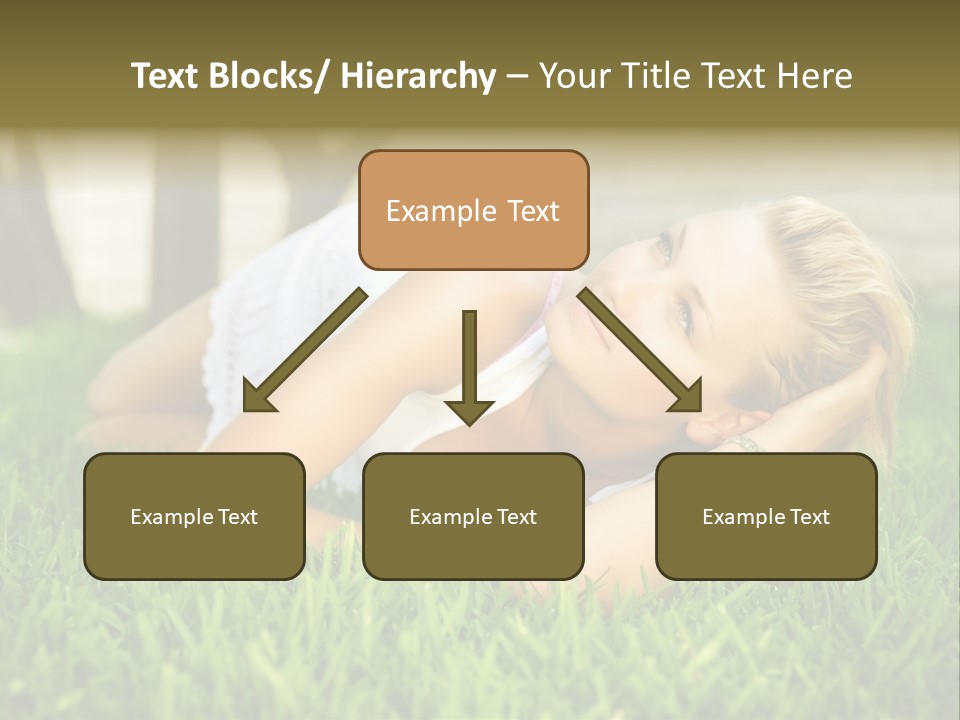 Text Blocks/ Hierarchy – Your Title Text Here

Example Text

Example Text

Example Text

Example Text